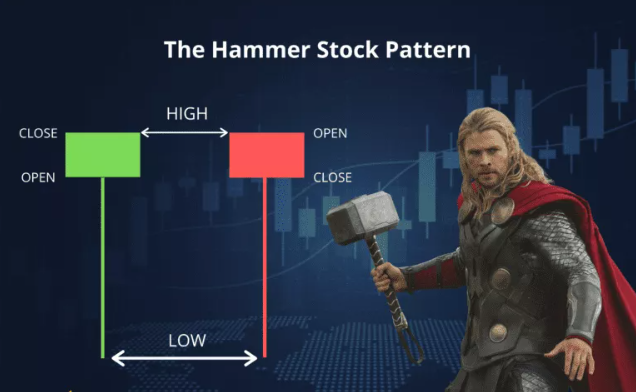 The Hammer Stock Pattern

HIGH

CLOSE

OPEN

OPEN

CLOSE

LOW